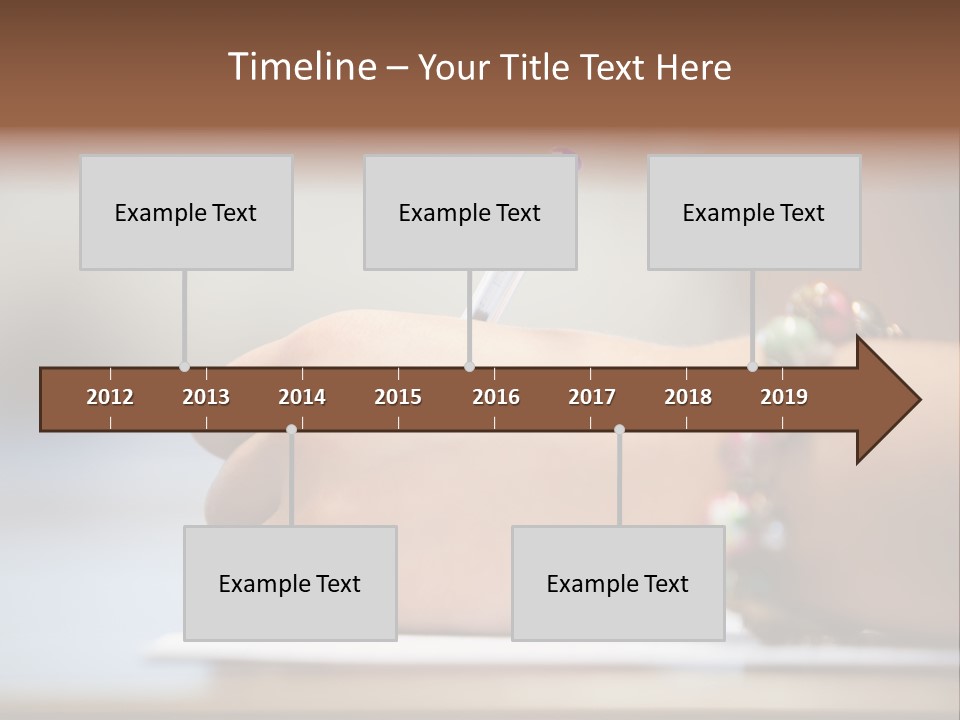 Timeline – Your Title Text Here

Example Text

Example Text

Example Text

2012 2013 2014 2015 2016 2017 2018 2019

Example Text

Example Text